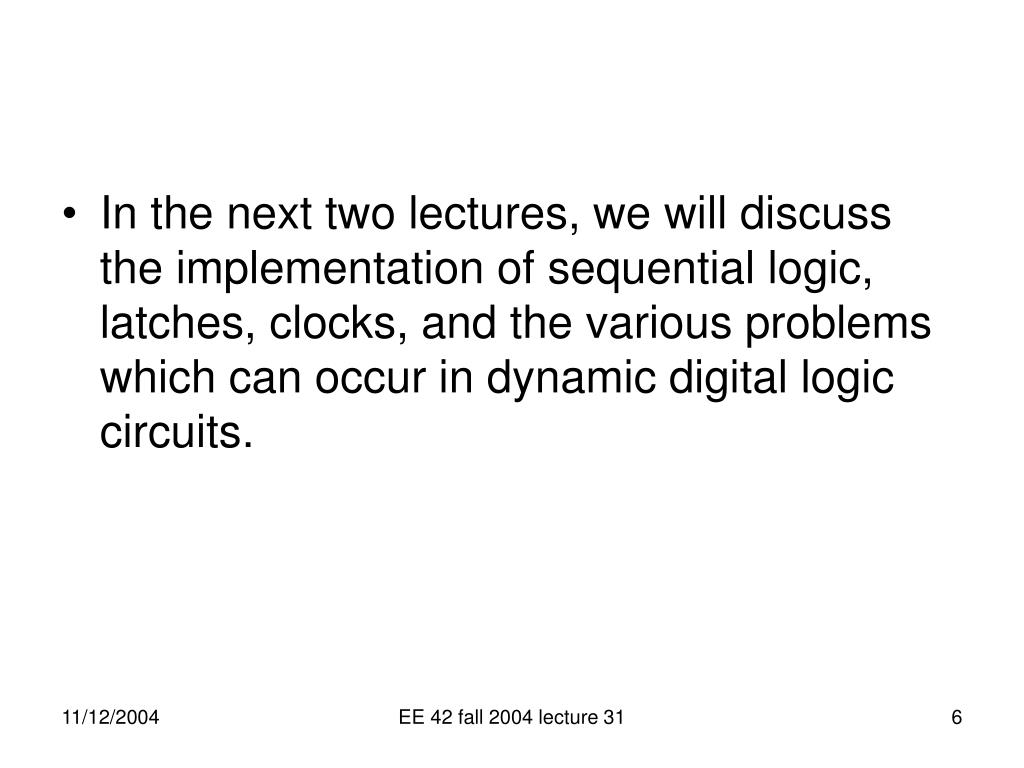 • In the next two lectures, we will discuss the implementation of sequential logic, latches, clocks, and the various problems which can occur in dynamic digital logic circuits.

11/12/2004

EE 42 fall 2004 lecture 31

6